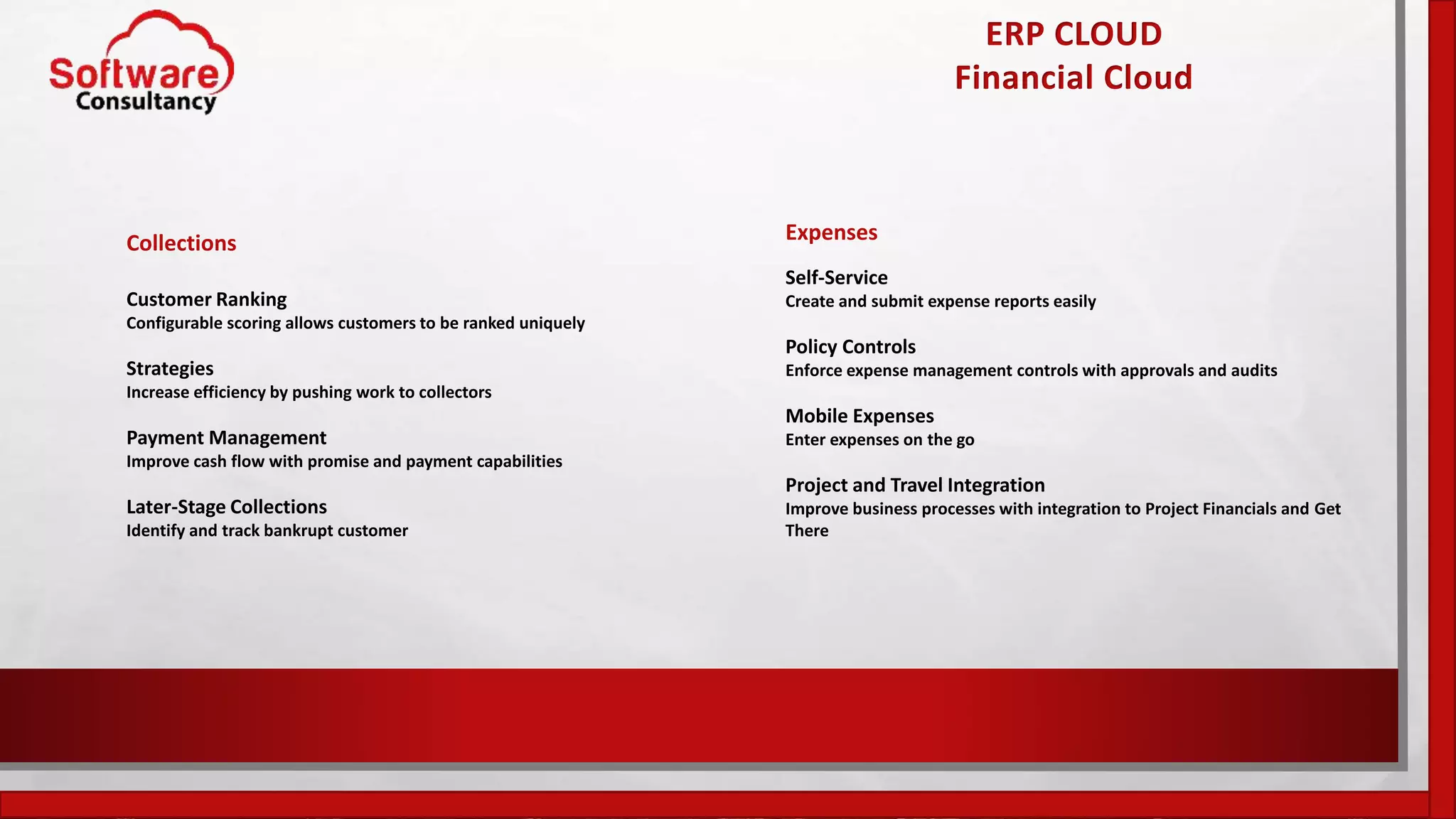 Software Consultancy

ERP CLOUD
Financial Cloud

Collections

Customer Ranking
Configurable scoring allows customers to be ranked uniquely

Strategies
Increase efficiency by pushing work to collectors

Payment Management
Improve cash flow with promise and payment capabilities

Later-Stage Collections
Identify and track bankrupt customer

Expenses

Self-Service
Create and submit expense reports easily

Policy Controls
Enforce expense management controls with approvals and audits

Mobile Expenses
Enter expenses on the go

Project and Travel Integration
Improve business processes with integration to Project Financials and Get There